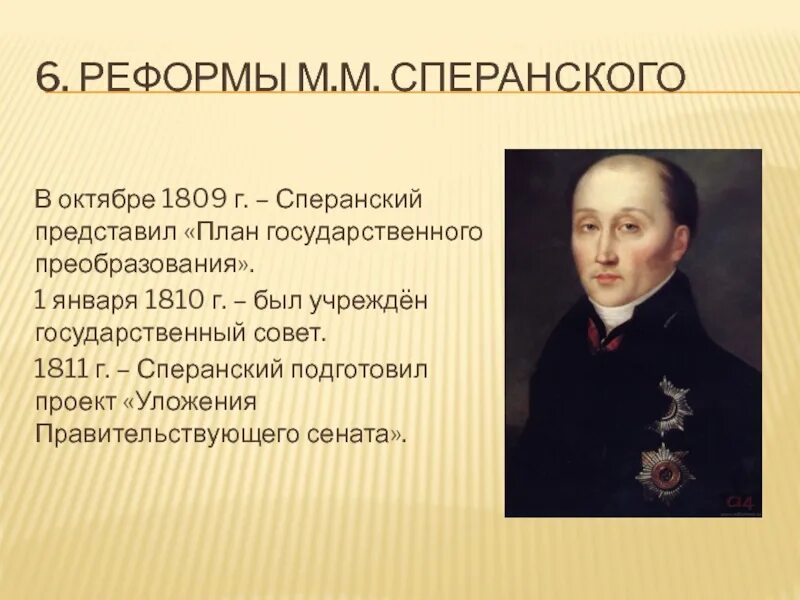 6. РЕФОРМЫ М.М. СПЕРАНСКОГО

В октябре 1809 г. – Сперанский представил «План государственного преобразования».

1 января 1810 г. – был учреждён государственный совет.

1811 г. – Сперанский подготовил проект «Уложения Правительствующего сената».